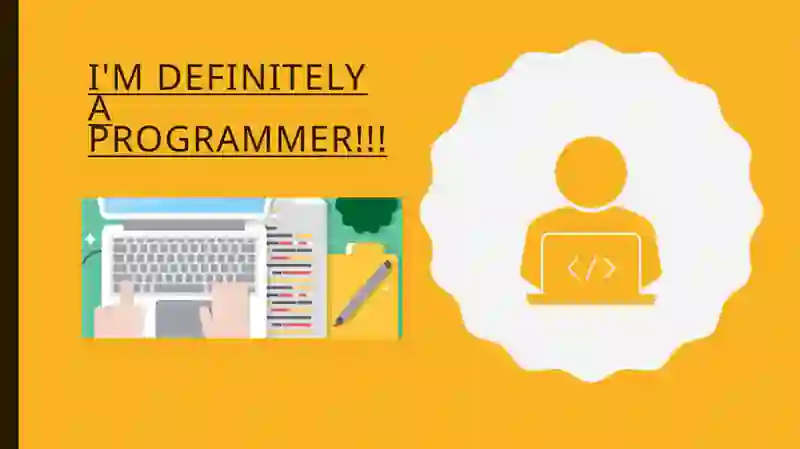 I'M DEFINITELY A PROGRAMMER!!!

</>